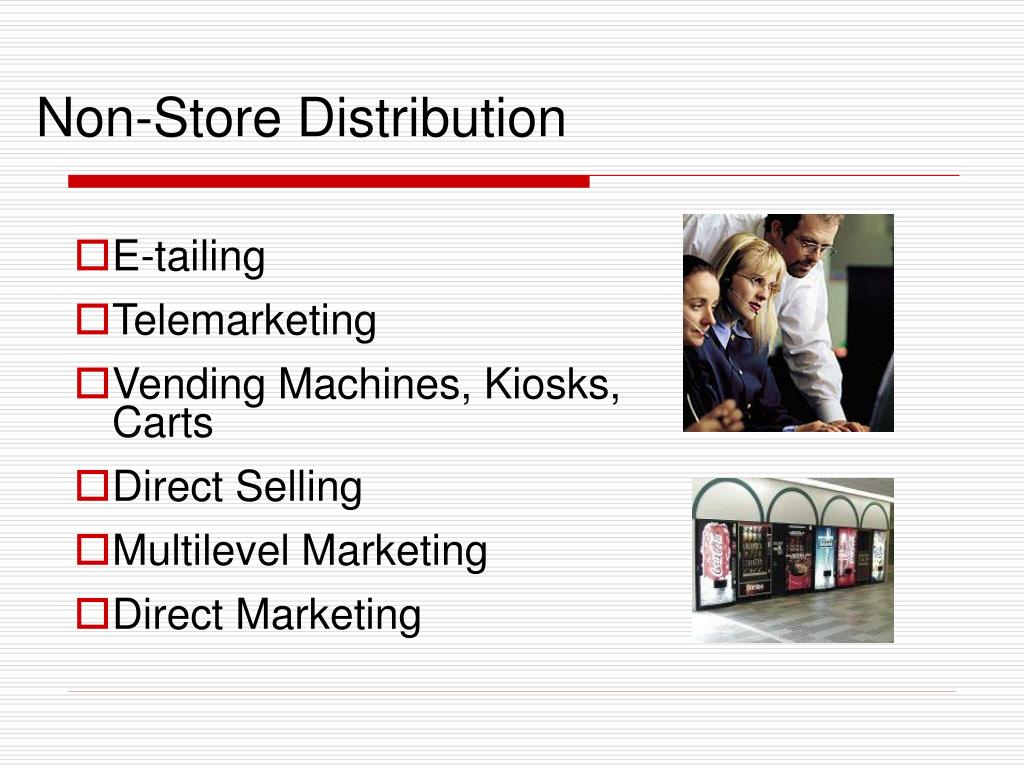 Non-Store Distribution

E-tailing
Telemarketing
Vending Machines, Kiosks, Carts
Direct Selling
Multilevel Marketing
Direct Marketing